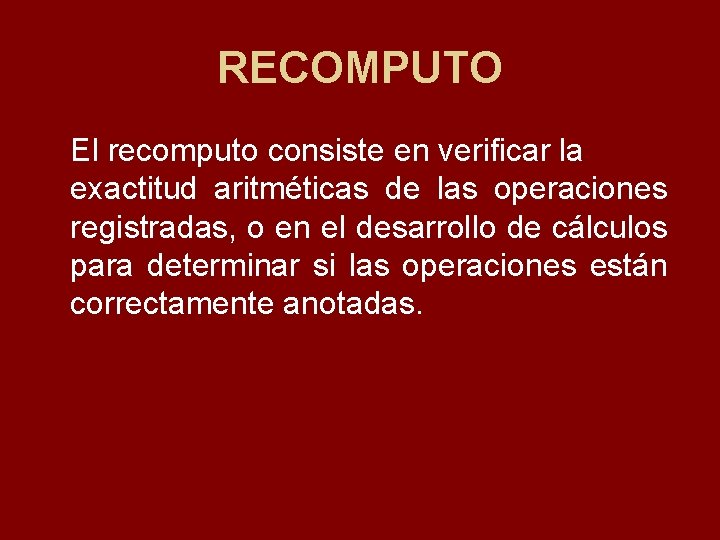 RECOMPUTO

El recomputo consiste en verificar la exactitud aritméticas de las operaciones registradas, o en el desarrollo de cálculos para determinar si las operaciones están correctamente anotadas.